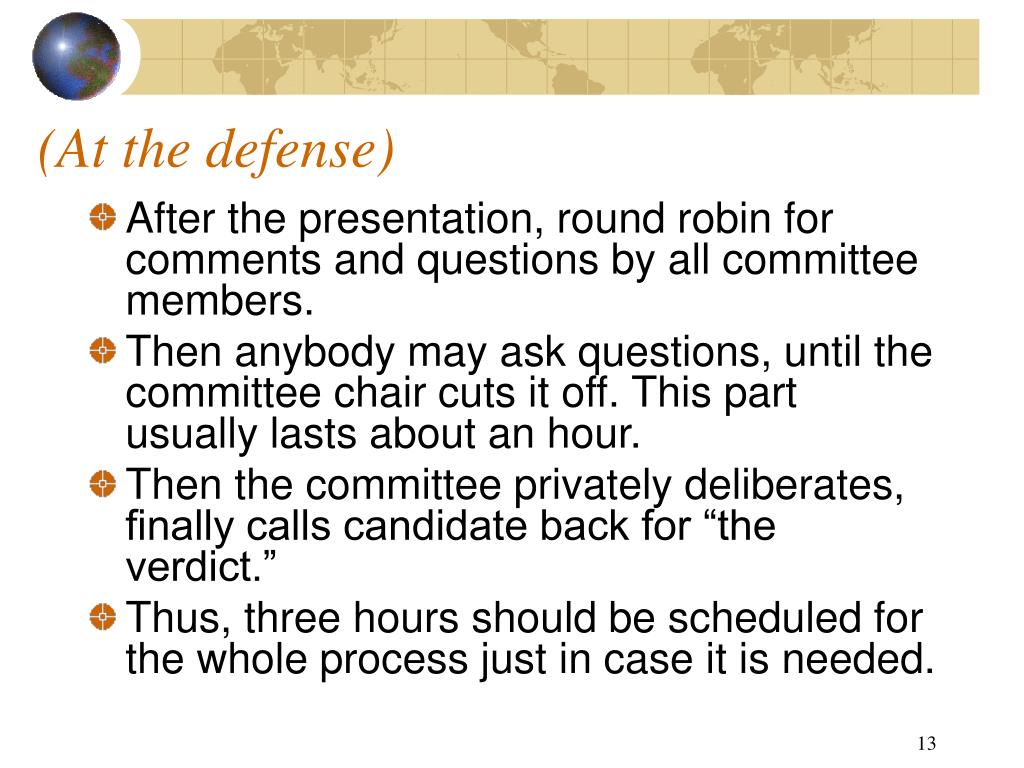 (At the defense)

After the presentation, round robin for comments and questions by all committee members.

Then anybody may ask questions, until the committee chair cuts it off. This part usually lasts about an hour.

Then the committee privately deliberates, finally calls candidate back for “the verdict.”

Thus, three hours should be scheduled for the whole process just in case it is needed.

13